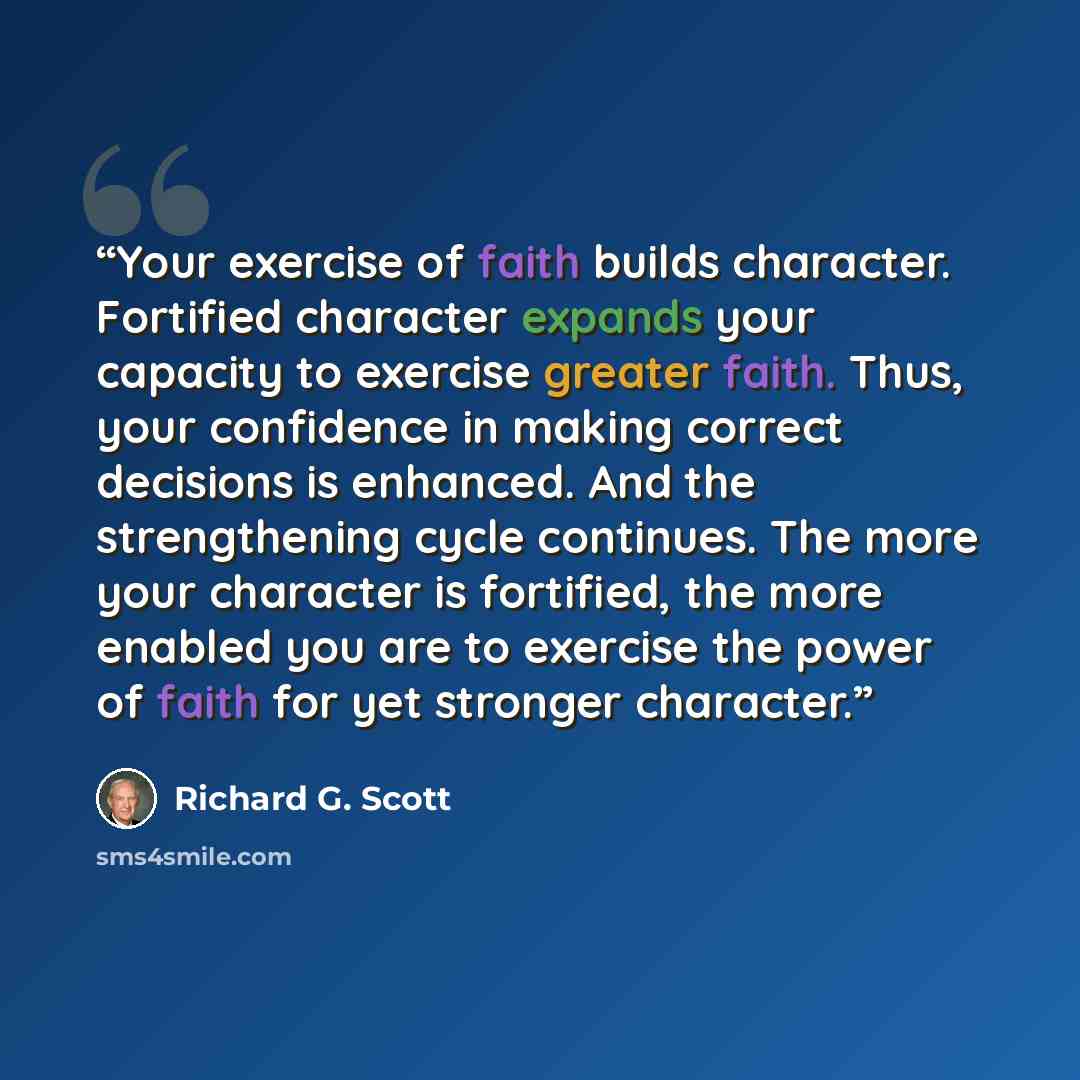 "Your exercise of faith builds character. Fortified character expands your capacity to exercise greater faith. Thus, your confidence in making correct decisions is enhanced. And the strengthening cycle continues. The more your character is fortified, the more enabled you are to exercise the power of faith for yet stronger character."

Richard G. Scott

sms4smile.com